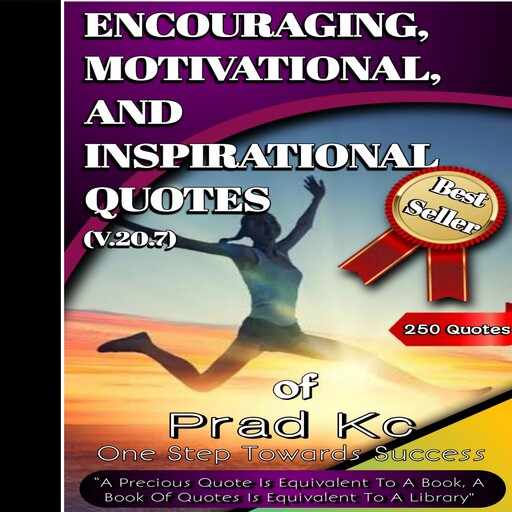 ENCOURAGING, MOTIVATIONAL, AND INSPIRATIONAL QUOTES
(V.20.7)

Best Seller

250 Quotes

of
Prad Kc
One Step Towards Success

"A Precious Quote Is Equivalent To A Book, A Book Of Quotes Is Equivalent To A Library"